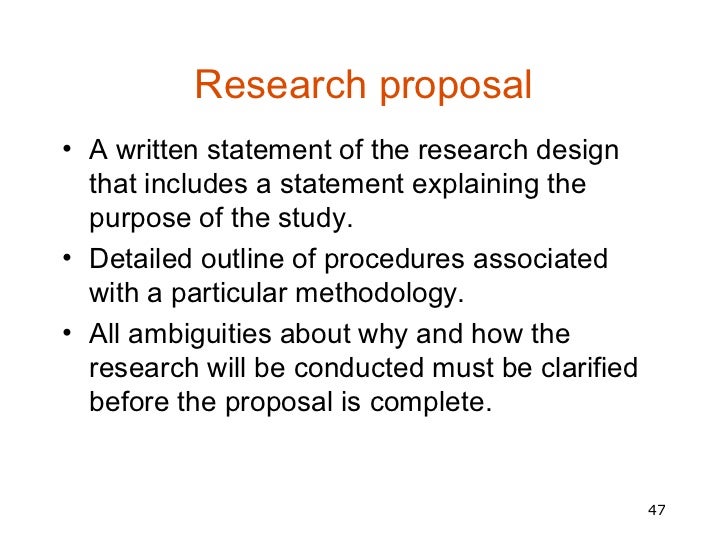 Research proposal

• A written statement of the research design that includes a statement explaining the purpose of the study.

• Detailed outline of procedures associated with a particular methodology.

• All ambiguities about why and how the research will be conducted must be clarified before the proposal is complete.

47